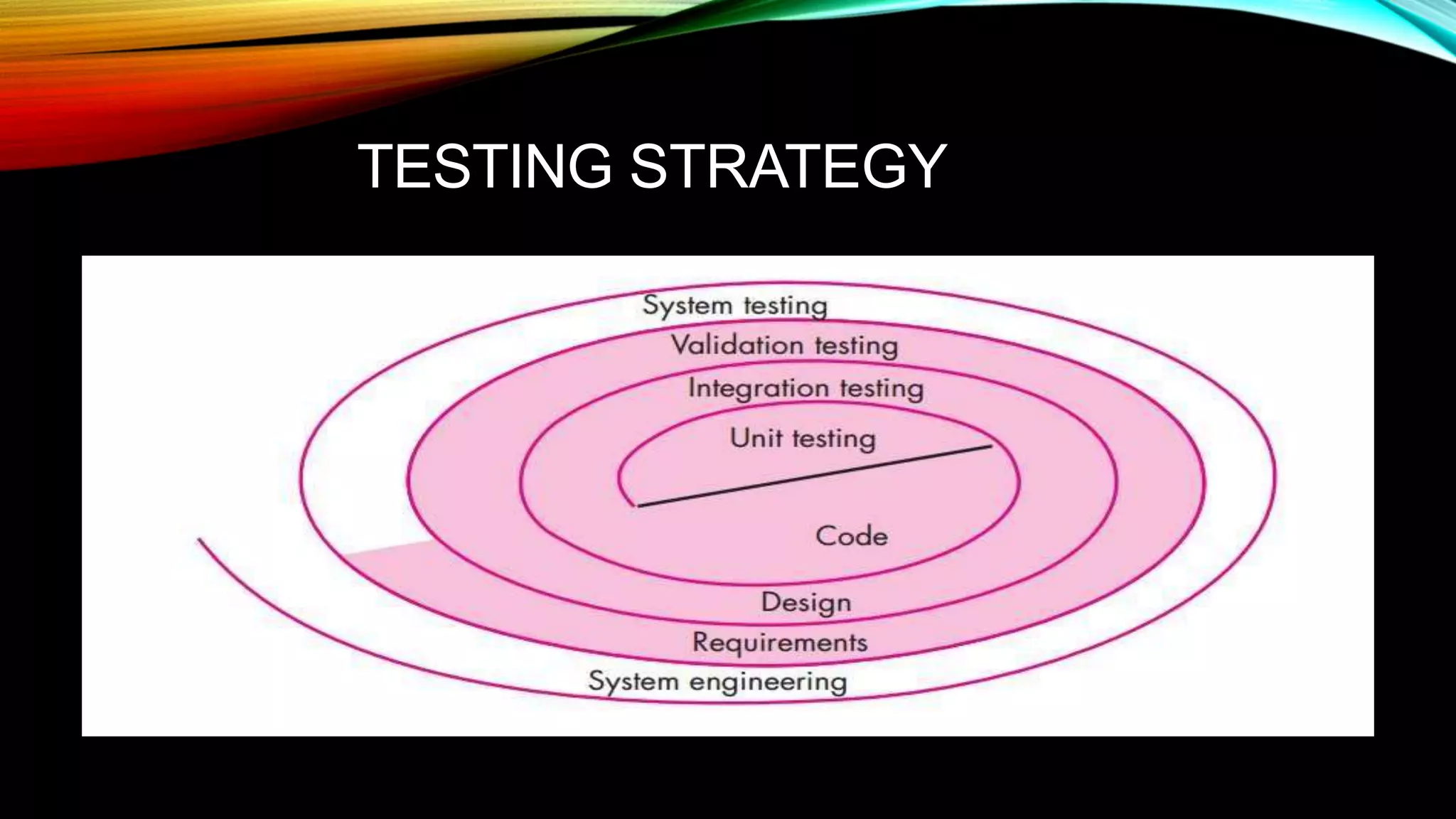 TESTING STRATEGY

System testing
Validation testing
Integration testing
Unit testing
Code
Design
Requirements
System engineering